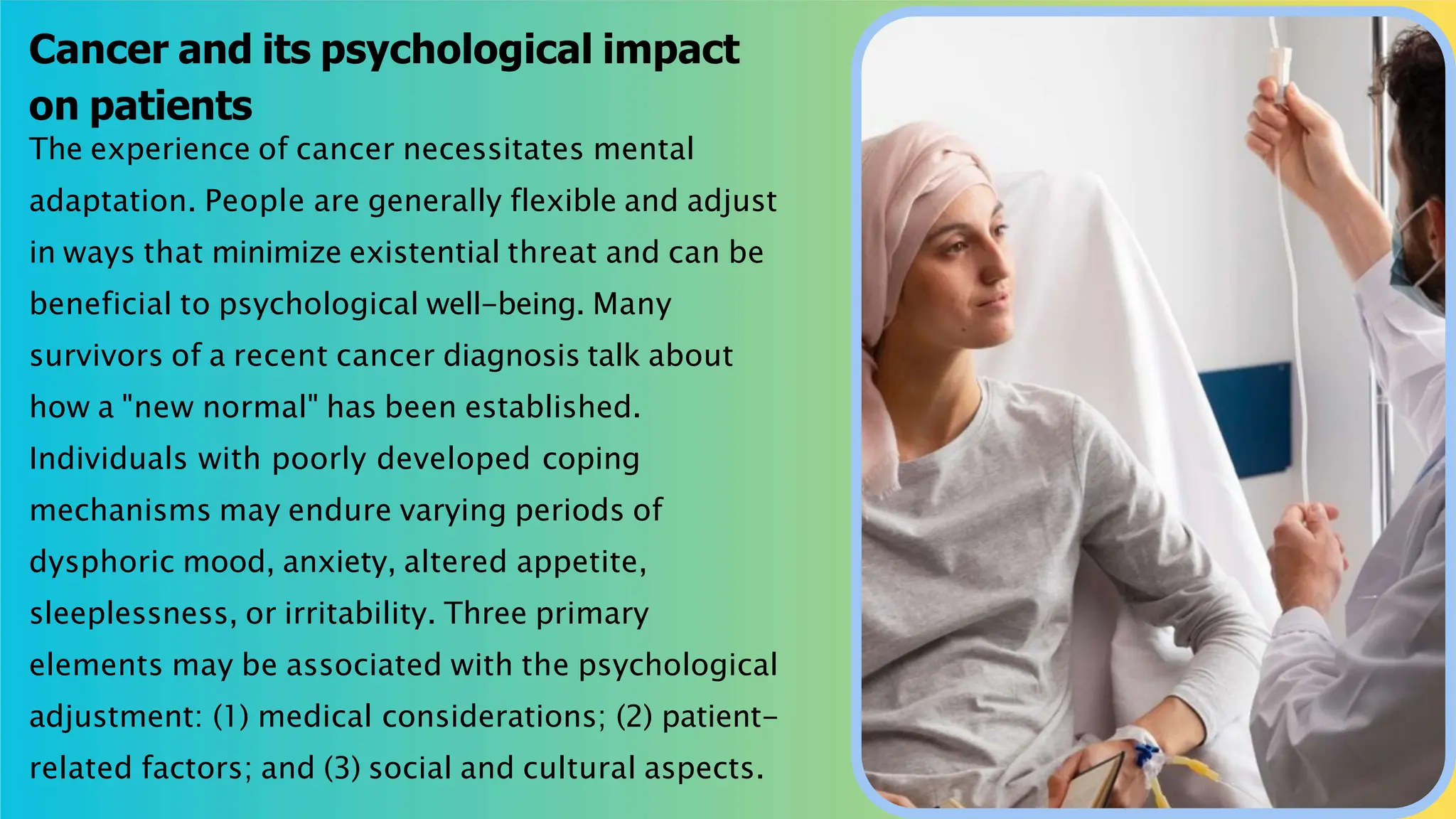 Cancer and its psychological impact on patients

The experience of cancer necessitates mental adaptation. People are generally flexible and adjust in ways that minimize existential threat and can be beneficial to psychological well-being. Many survivors of a recent cancer diagnosis talk about how a "new normal" has been established. Individuals with poorly developed coping mechanisms may endure varying periods of dysphoric mood, anxiety, altered appetite, sleeplessness, or irritability. Three primary elements may be associated with the psychological adjustment: (1) medical considerations; (2) patient-related factors; and (3) social and cultural aspects.